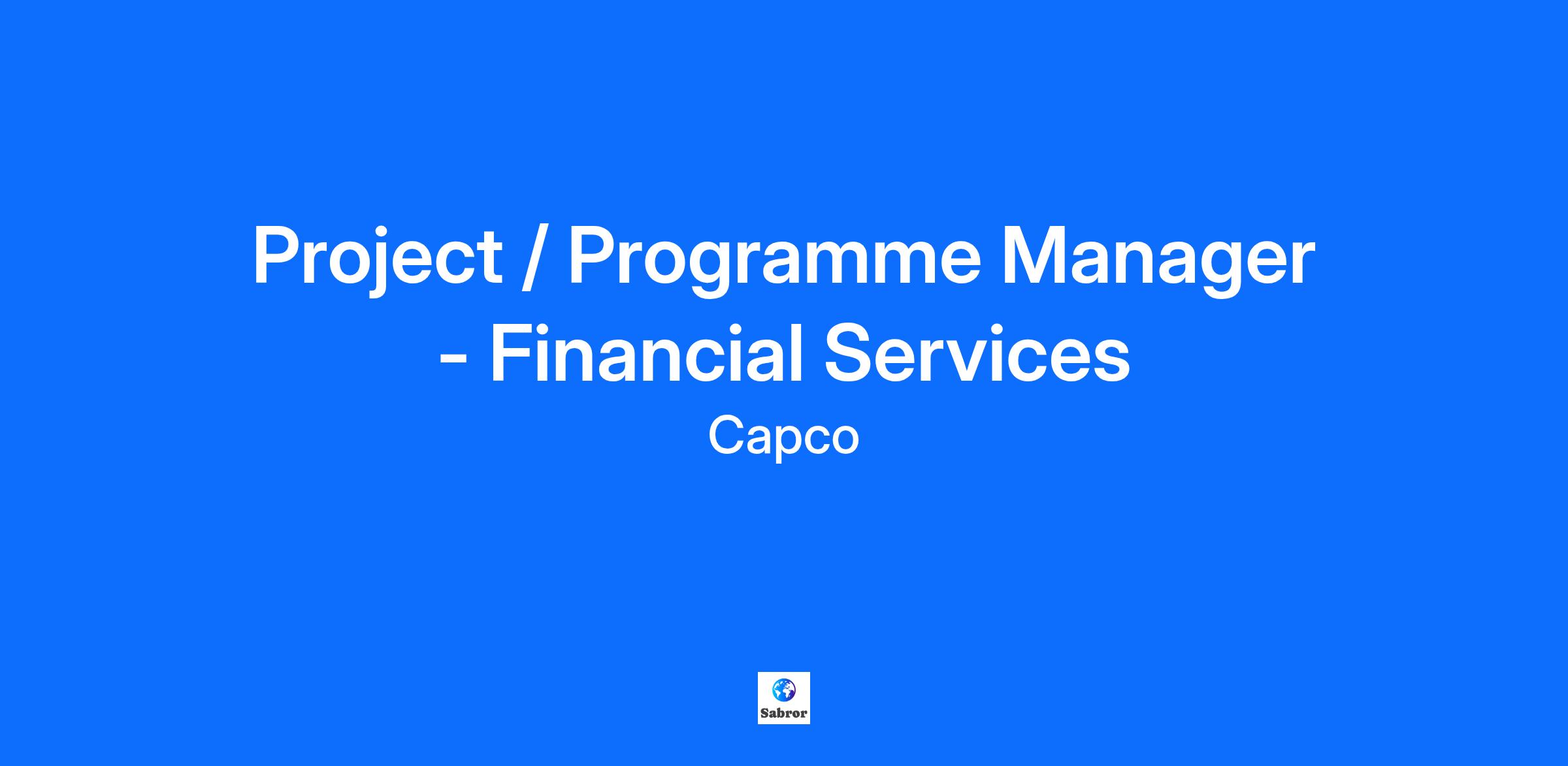 Project / Programme Manager - Financial Services

Capco

Sabror